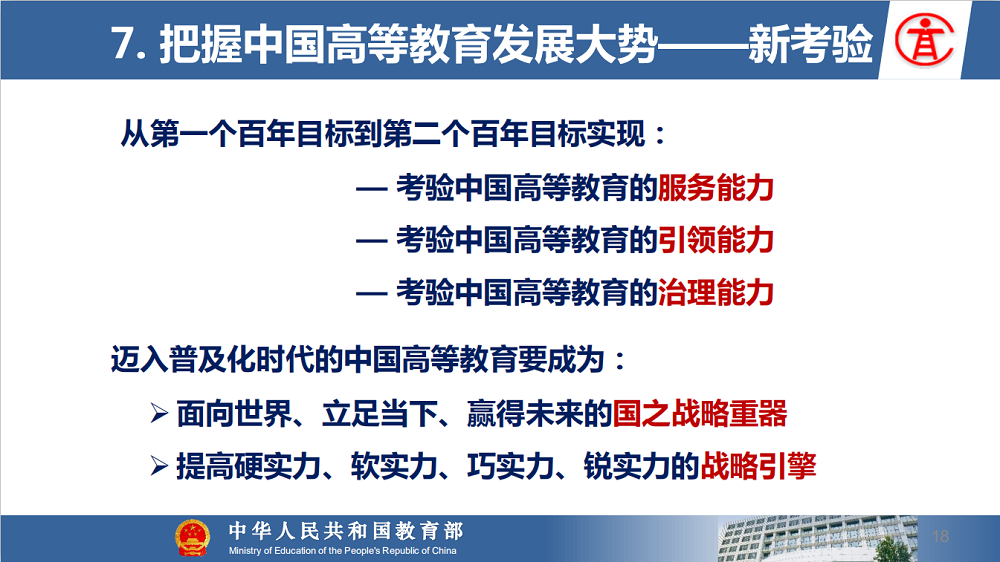 7. 把握中国高等教育发展大势——新考验

从第一个百年目标到第二个百年目标实现：

— 考验中国高等教育的服务能力

— 考验中国高等教育的引领能力

— 考验中国高等教育的治理能力

迈入普及化时代的中国高等教育要成为：

➢ 面向世界、立足当下、赢得未来的国之战略重器

➢ 提高硬实力、软实力、巧实力、锐实力的战略引擎

中华人民共和国教育部
Ministry of Education of the People's Republic of China

18